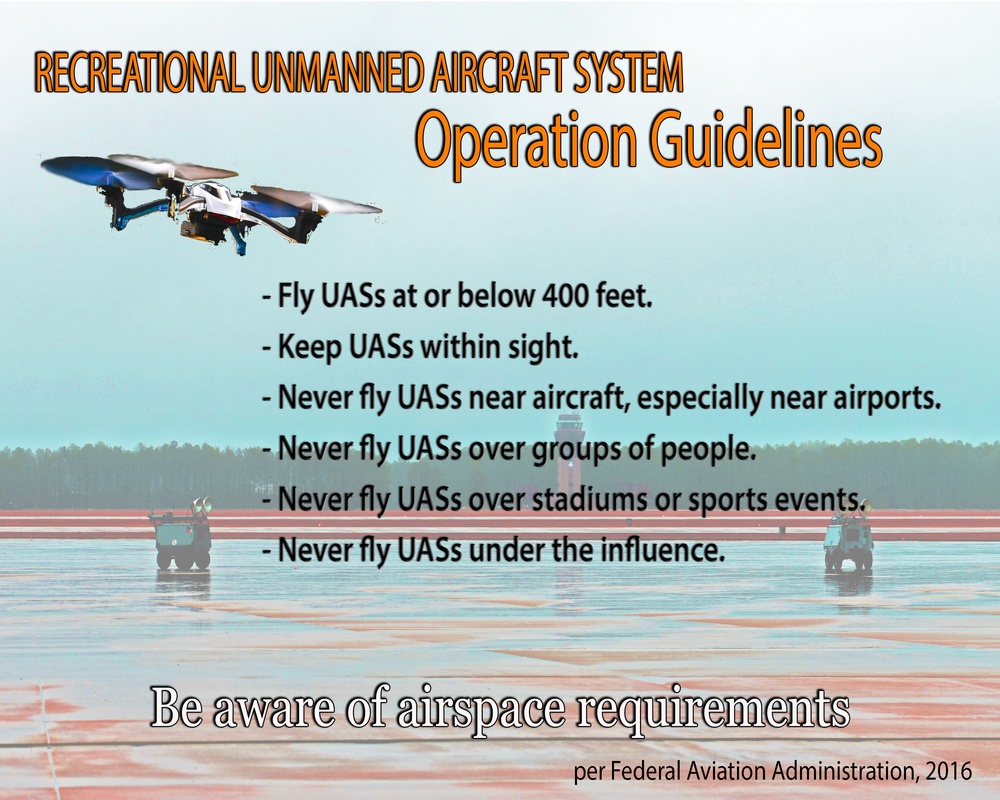 RECREATIONAL UNMANNED AIRCRAFT SYSTEM
Operation Guidelines

- Fly UASs at or below 400 feet.
- Keep UASs within sight.
- Never fly UASs near aircraft, especially near airports.
- Never fly UASs over groups of people.
- Never fly UASs over stadiums or sports events.
- Never fly UASs under the influence.

Be aware of airspace requirements

per Federal Aviation Administration, 2016